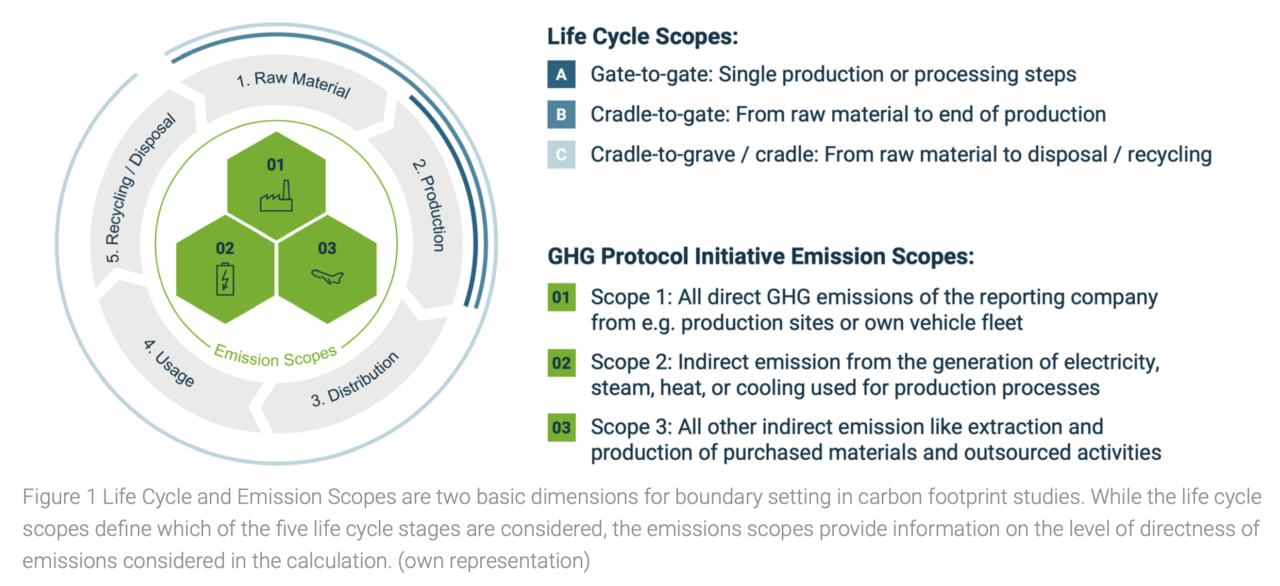 1. Raw Material

2. Production

3. Distribution

4. Usage

5. Recycling / Disposal

01

02

03

Emission Scopes

Life Cycle Scopes:

A Gate-to-gate: Single production or processing steps

B Cradle-to-gate: From raw material to end of production

C Cradle-to-grave / cradle: From raw material to disposal / recycling

GHG Protocol Initiative Emission Scopes:

01 Scope 1: All direct GHG emissions of the reporting company from e.g. production sites or own vehicle fleet

02 Scope 2: Indirect emission from the generation of electricity, steam, heat, or cooling used for production processes

03 Scope 3: All other indirect emission like extraction and production of purchased materials and outsourced activities

Figure 1 Life Cycle and Emission Scopes are two basic dimensions for boundary setting in carbon footprint studies. While the life cycle scopes define which of the five life cycle stages are considered, the emissions scopes provide information on the level of directness of emissions considered in the calculation. (own representation)